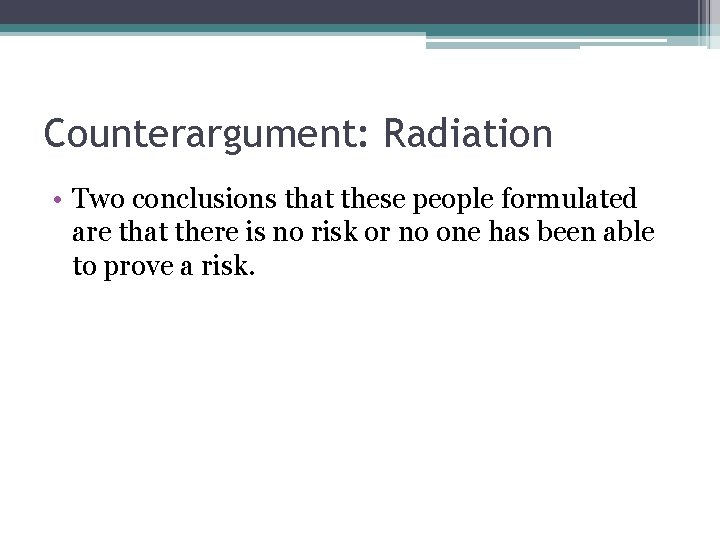 Counterargument: Radiation

• Two conclusions that these people formulated are that there is no risk or no one has been able to prove a risk.